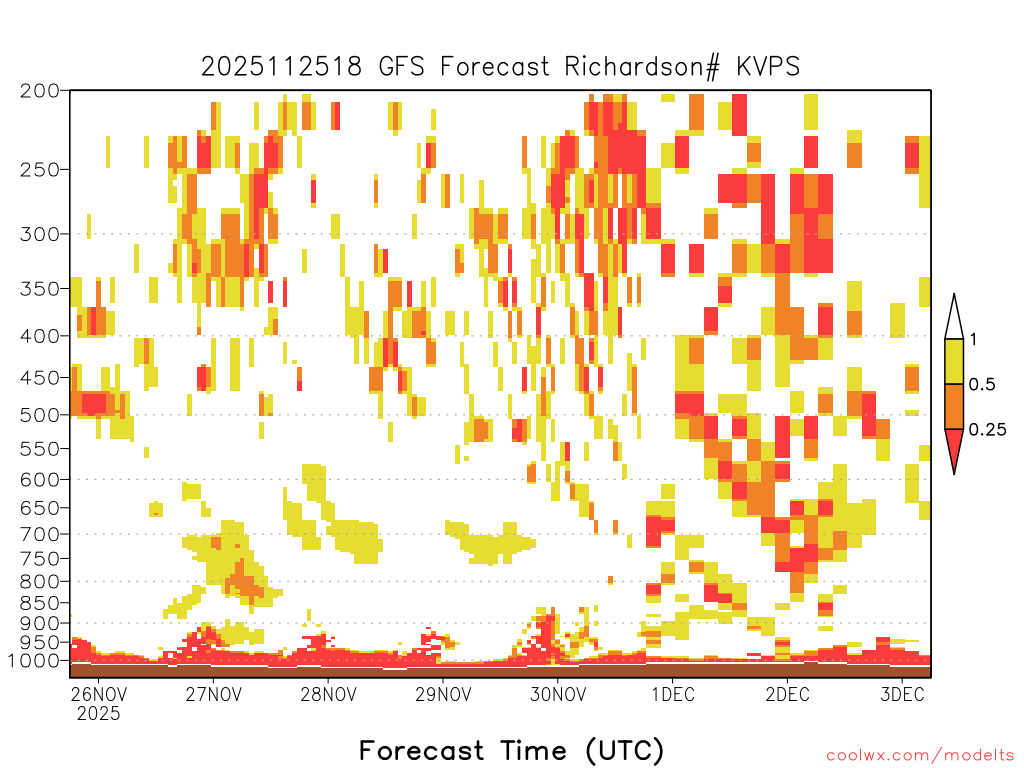 2025112518 GFS Forecast Richardson# KVPS

200
250
300
350
400
450
500
550
600
650
700
750
800
850
900
950
1000

1
0.5
0.25

26NOV
2025
27NOV
28NOV
29NOV
30NOV
1DEC
2DEC
3DEC

Forecast Time (UTC)

coolwx.com/modelts